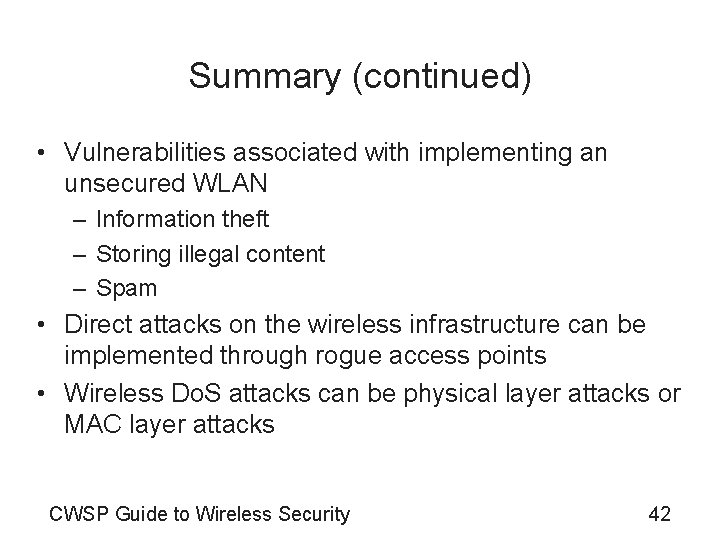 Summary (continued)

• Vulnerabilities associated with implementing an unsecured WLAN
– Information theft
– Storing illegal content
– Spam
• Direct attacks on the wireless infrastructure can be implemented through rogue access points
• Wireless DoS attacks can be physical layer attacks or MAC layer attacks

CWSP Guide to Wireless Security

42